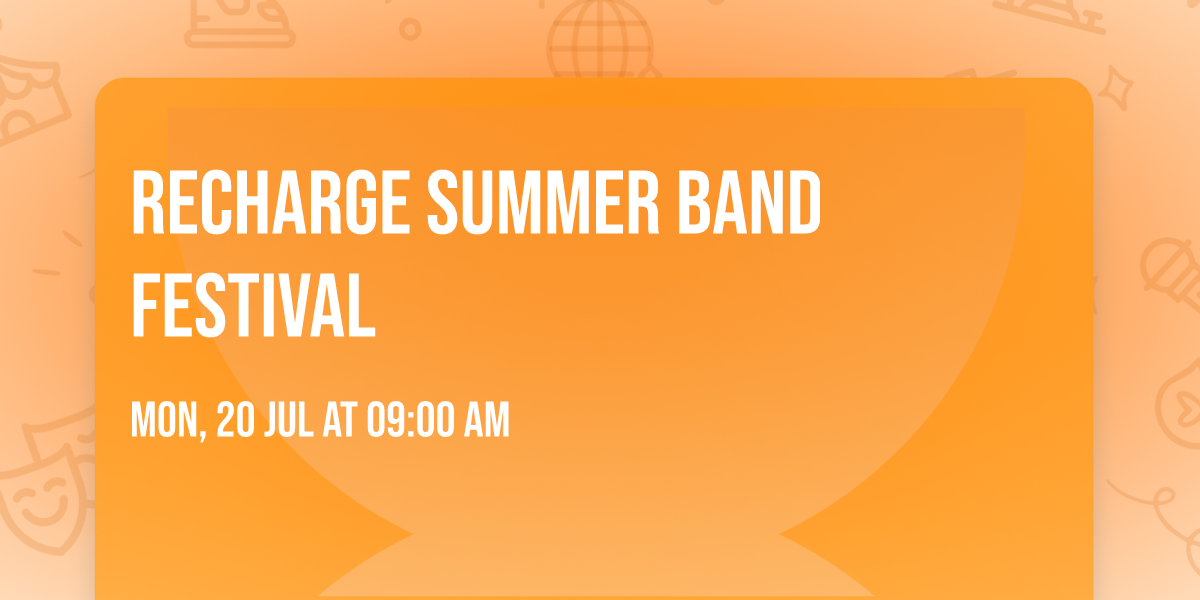 RECHARGE SUMMER BAND FESTIVAL

MON, 20 JUL AT 09:00 AM